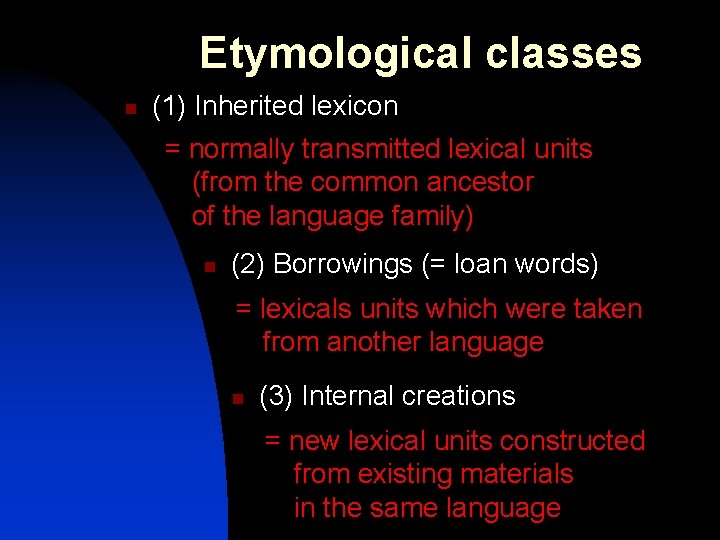 Etymological classes

(1) Inherited lexicon

= normally transmitted lexical units (from the common ancestor of the language family)

(2) Borrowings (= loan words)

= lexicals units which were taken from another language

(3) Internal creations

= new lexical units constructed from existing materials in the same language